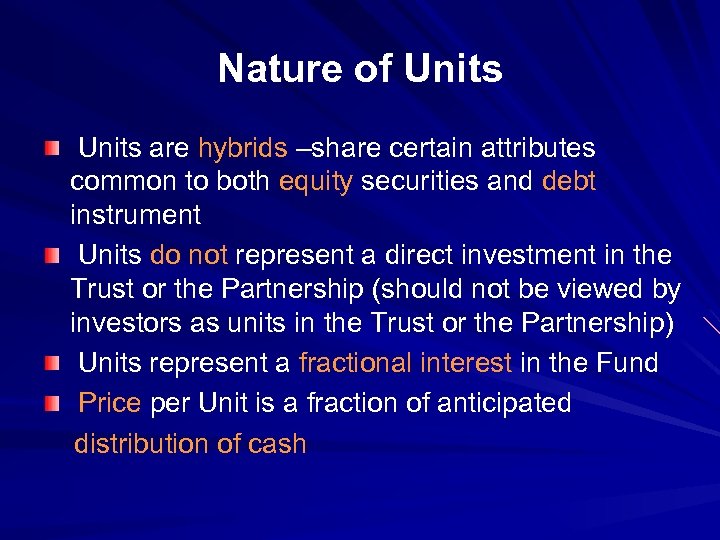 Nature of Units

Units are hybrids –share certain attributes common to both equity securities and debt instrument

Units do not represent a direct investment in the Trust or the Partnership (should not be viewed by investors as units in the Trust or the Partnership)

Units represent a fractional interest in the Fund

Price per Unit is a fraction of anticipated distribution of cash